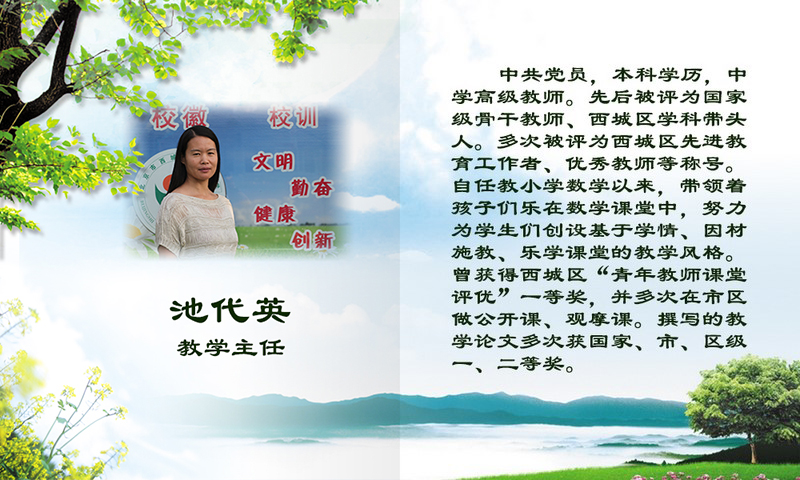 校徽 校训

文明
勤奋
健康
创新

池代英
教学主任

中共党员，本科学历，中学高级教师。先后被评为国家级骨干教师、西城区学科带头人。多次被评为西城区先进教育工作者、优秀教师等称号。自任教小学数学以来，带领着孩子们乐在数学课堂中，努力为学生们创设基于学情、因材施教、乐学课堂的教学风格。曾获得西城区“青年教师课堂评优”一等奖，并多次在市区做公开课、观摩课。撰写的教学论文多次获国家、市、区级一、二等奖。